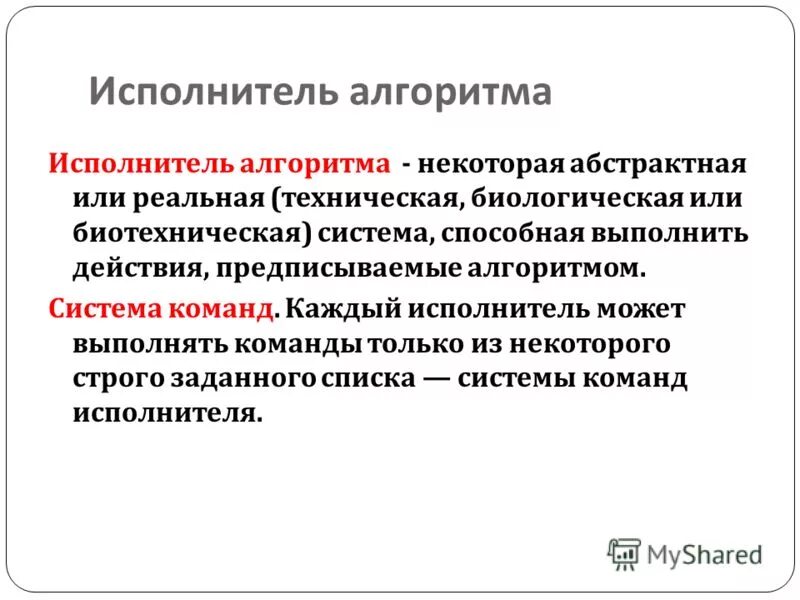 Исполнитель алгоритма

Исполнитель алгоритма - некоторая абстрактная или реальная (техническая, биологическая или биотехническая) система, способная выполнить действия, предписываемые алгоритмом.

Система команд. Каждый исполнитель может выполнять команды только из некоторого строго заданного списка — системы команд исполнителя.

MyShared